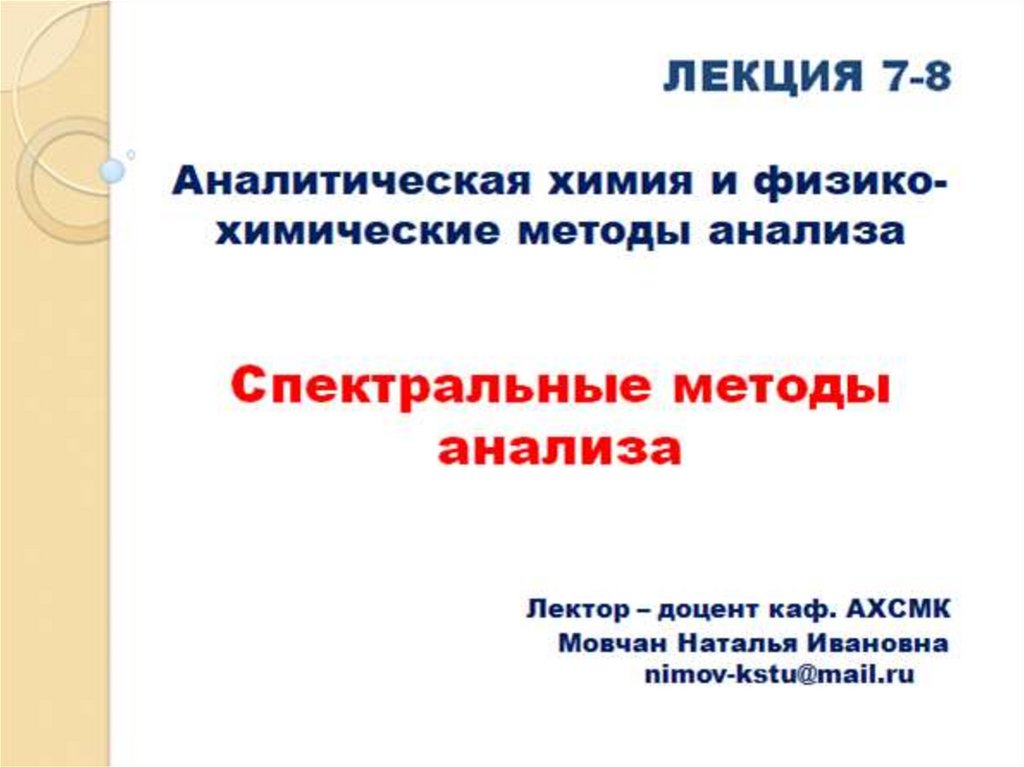 ЛЕКЦИЯ 7-8

Аналитическая химия и физико-химические методы анализа

Спектральные методы анализа

Лектор – доцент каф. АХСМК
Мовчан Наталья Ивановна
nimov-kstu@mail.ru